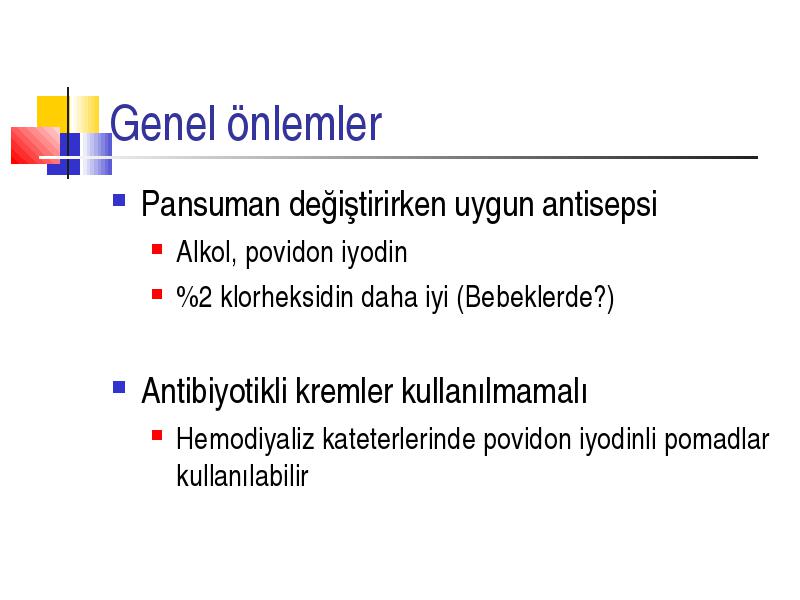 Genel önlemler

Pansuman değiştirirken uygun antisepsi
Alkol, povidon iyodin
%2 klorheksidin daha iyi (Bebeklerde?)

Antibiyotikli kremler kullanılmamalı
Hemodiyaliz kateterlerinde povidon iyodinli pomadlar kullanılabilir